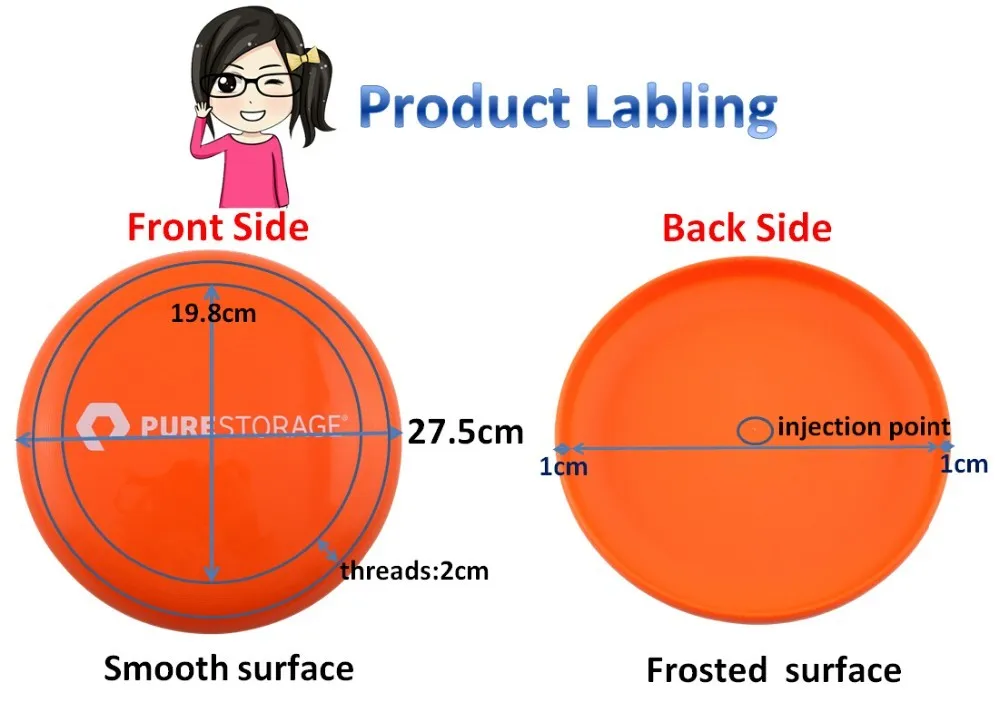 Product Labling

Front Side

19.8cm

PURESTORAGE®

27.5cm

threads:2cm

Smooth surface

Back Side

injection point

1cm

1cm

Frosted surface